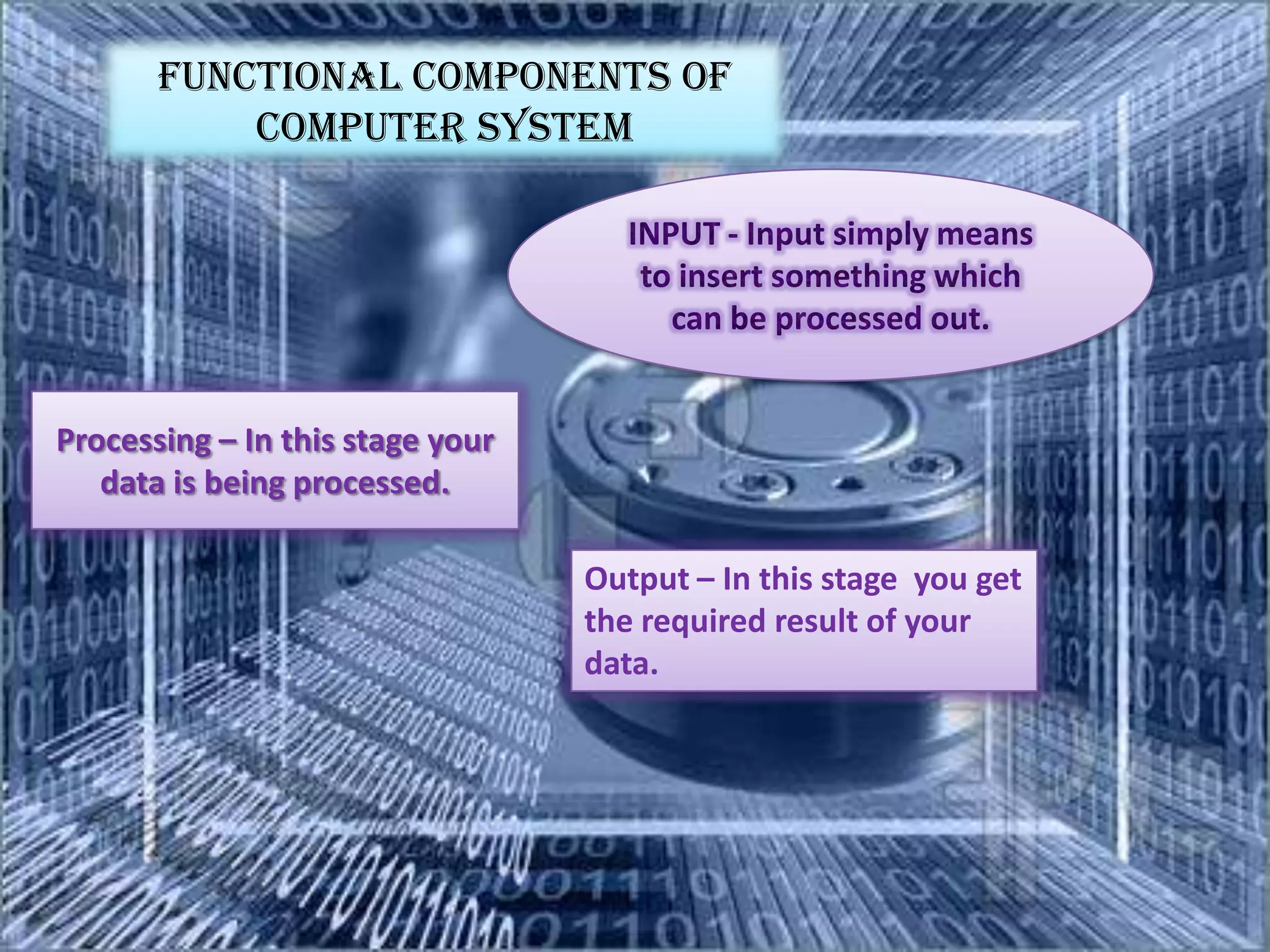 FUNCTIONAL COMPONENTS OF COMPUTER SYSTEM

INPUT - Input simply means to insert something which can be processed out.

Processing – In this stage your data is being processed.

Output – In this stage you get the required result of your data.